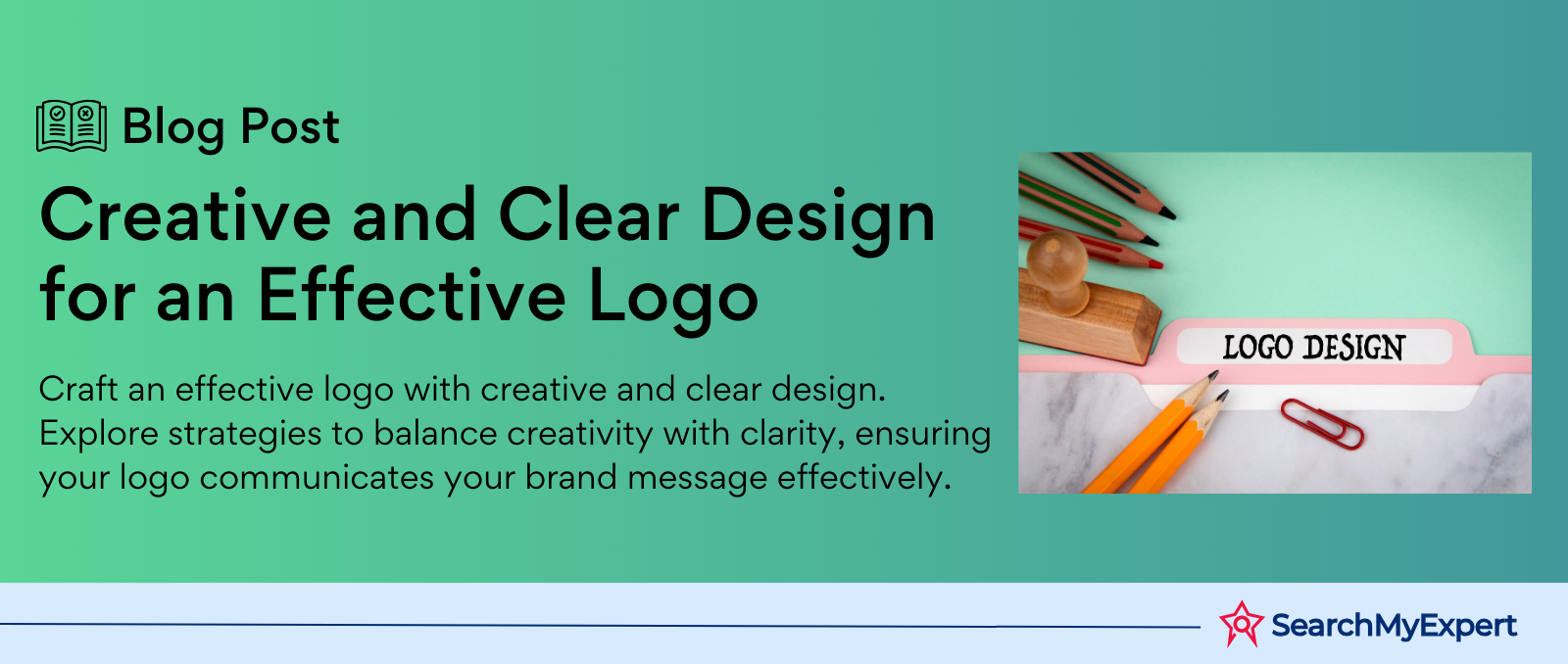 Blog Post

Creative and Clear Design for an Effective Logo

Craft an effective logo with creative and clear design. Explore strategies to balance creativity with clarity, ensuring your logo communicates your brand message effectively.

LOGO DESIGN

SearchMyExpert